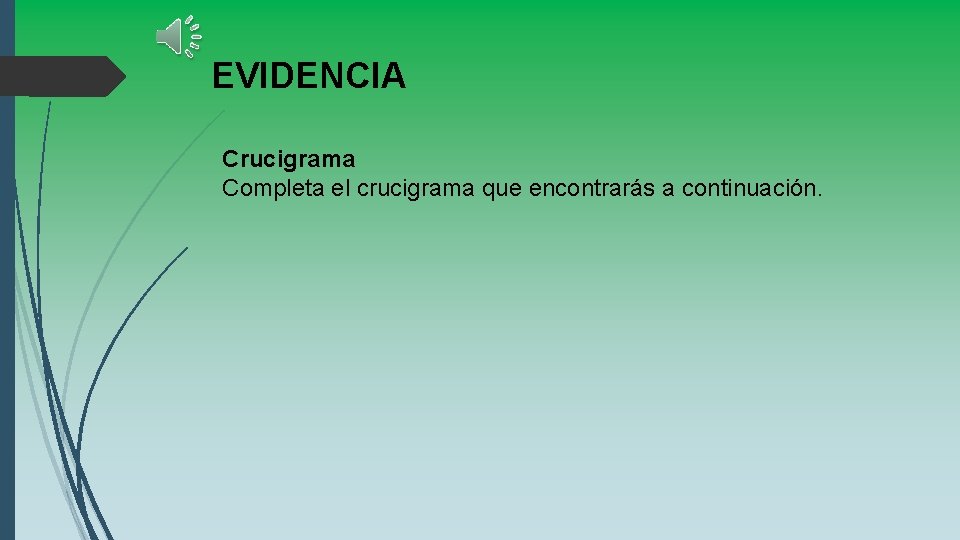 EVIDENCIA

Crucigrama
Completa el crucigrama que encontrarás a continuación.